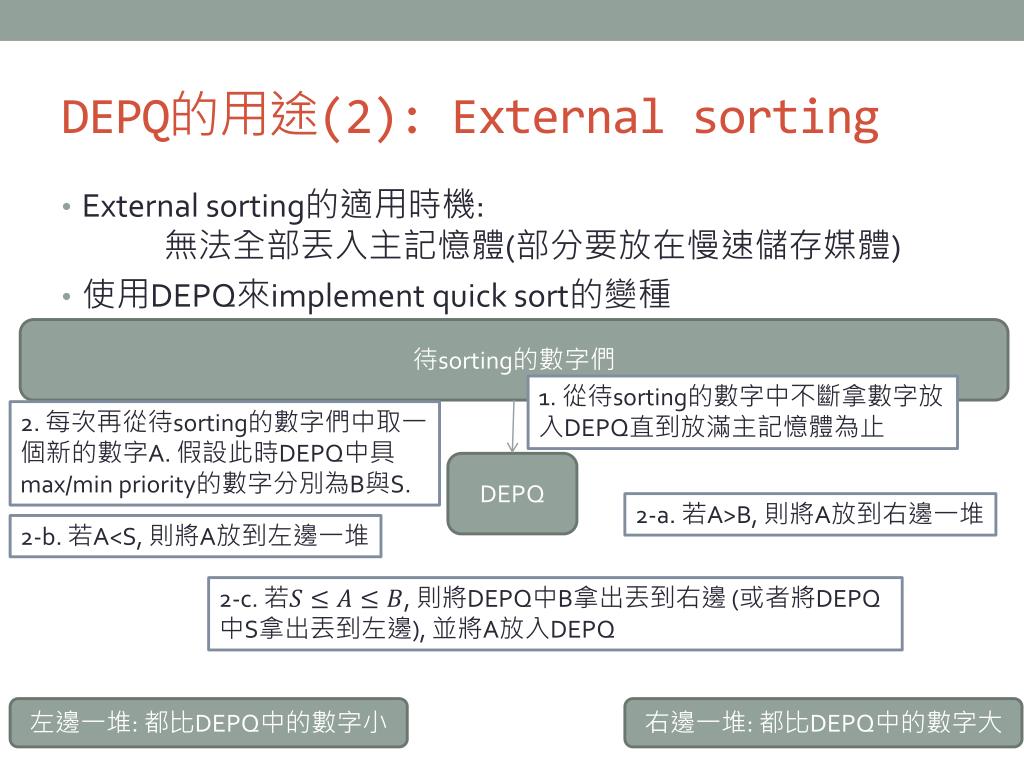 DEPQ的用途(2): External sorting

• External sorting的適用時機:
無法全部丟入主記憶體(部分要放在慢速儲存媒體)

• 使用DEPQ來implement quick sort的變種

待sorting的數字們

1. 從待sorting的數字中不斷拿數字放入DEPQ直到放滿主記憶體為止

2. 每次再從待sorting的數字們中取一個新的數字A. 假設此時DEPQ中具max/min priority的數字分別為B與S.

DEPQ

2-a. 若A>B, 則將A放到右邊一堆

2-b. 若A<S, 則將A放到左邊一堆

2-c. 若$S \leq A \leq B$, 則將DEPQ中B拿出丟到右邊 (或者將DEPQ中S拿出丟到左邊), 並將A放入DEPQ

左邊一堆: 都比DEPQ中的數字小

右邊一堆: 都比DEPQ中的數字大